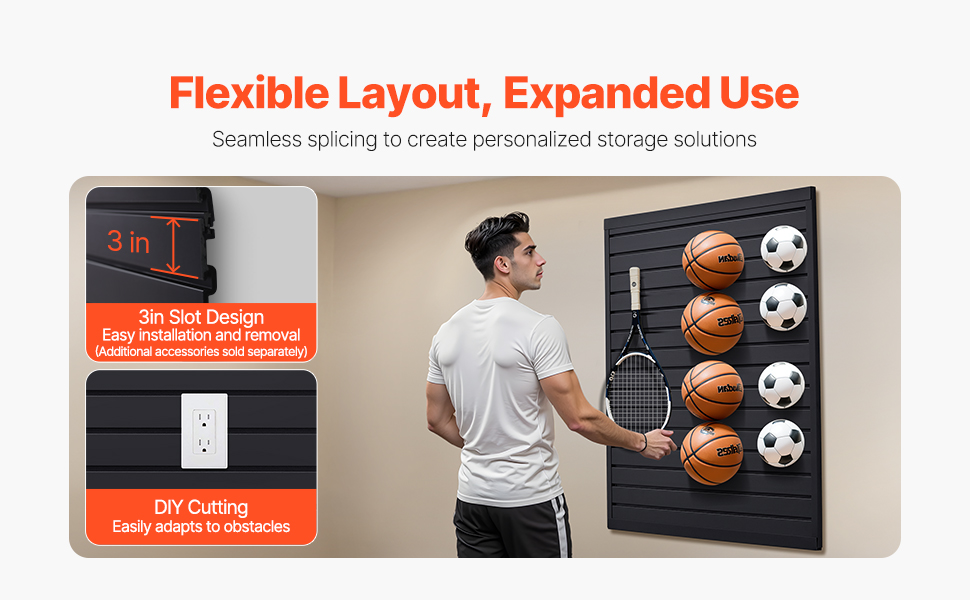 Flexible Layout, Expanded Use

Seamless splicing to create personalized storage solutions

3 in

3in Slot Design
Easy installation and removal
(Additional accessories sold separately)

DIY Cutting
Easily adapts to obstacles